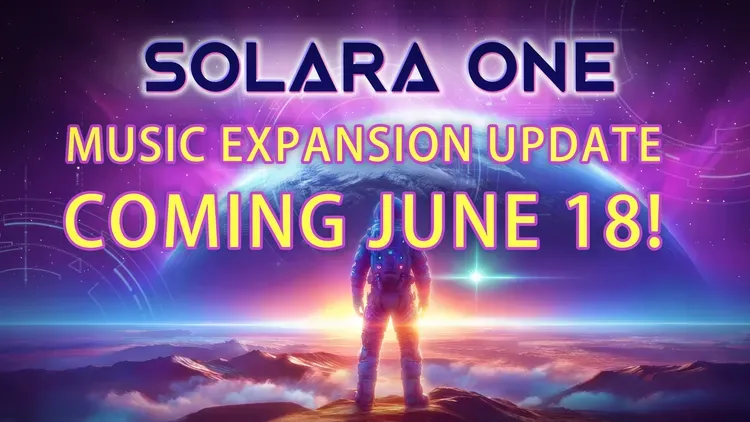 SOLARA ONE

MUSIC EXPANSION UPDATE
COMING JUNE 18!